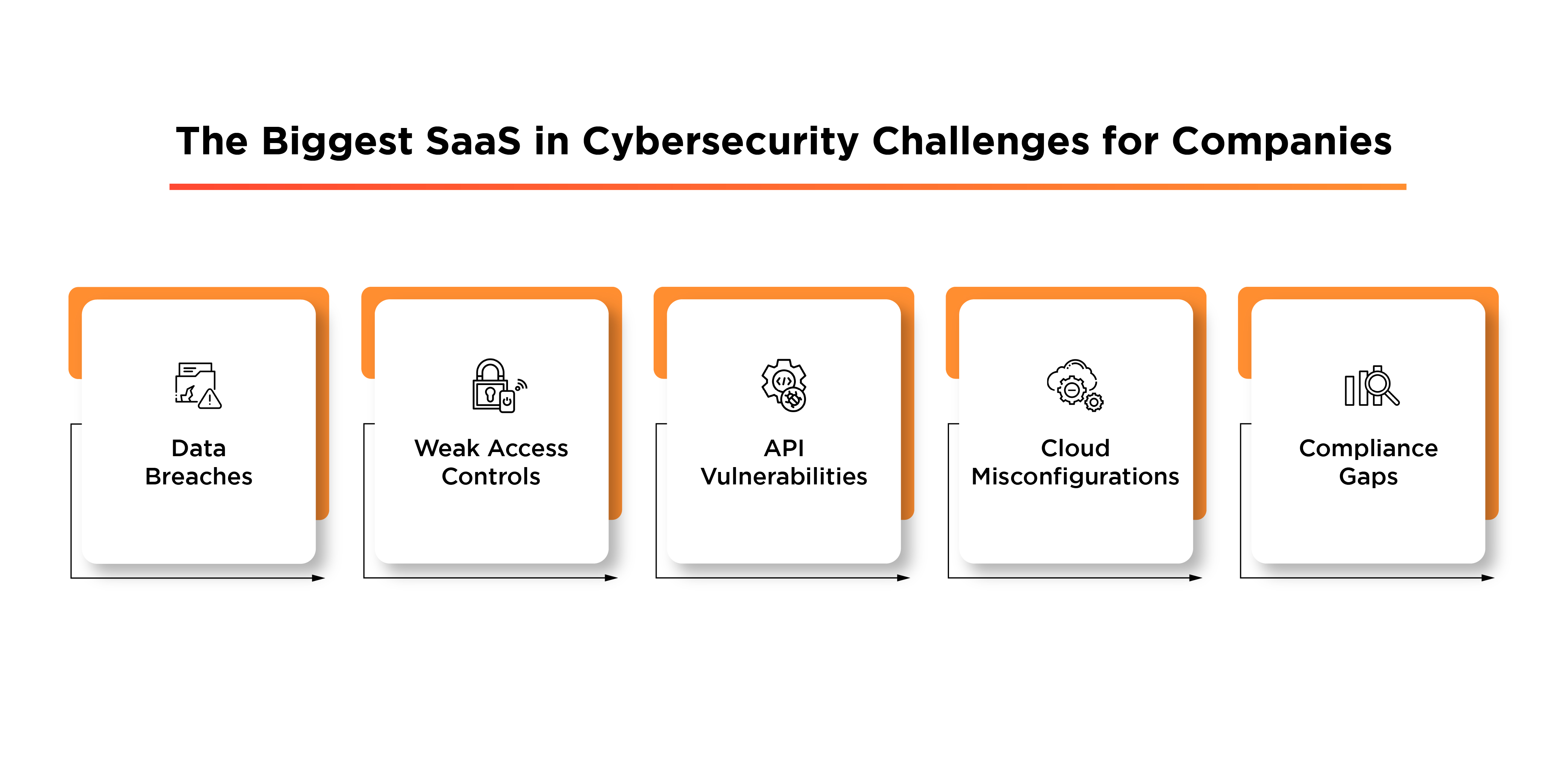 The Biggest SaaS in Cybersecurity Challenges for Companies

Data Breaches

Weak Access Controls

API Vulnerabilities

Cloud Misconfigurations

Compliance Gaps